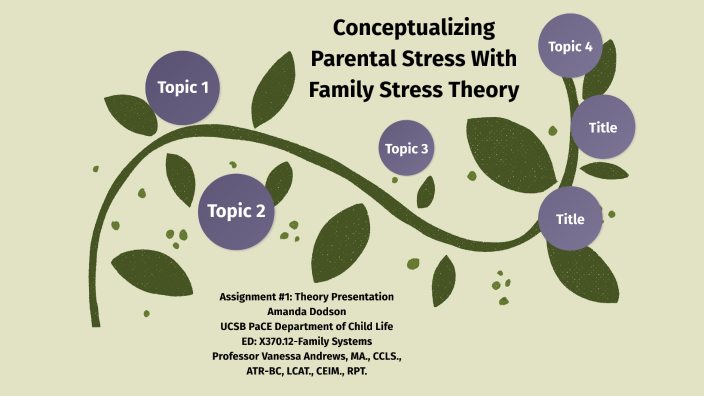 Conceptualizing Parental Stress With Family Stress Theory

Topic 1

Topic 2

Topic 3

Topic 4

Title

Title

Assignment #1: Theory Presentation
Amanda Dodson
UCSB PaCE Department of Child Life
ED: X370.12-Family Systems
Professor Vanessa Andrews, MA., CCLS., ATR-BC, LCAT., CEIM., RPT.